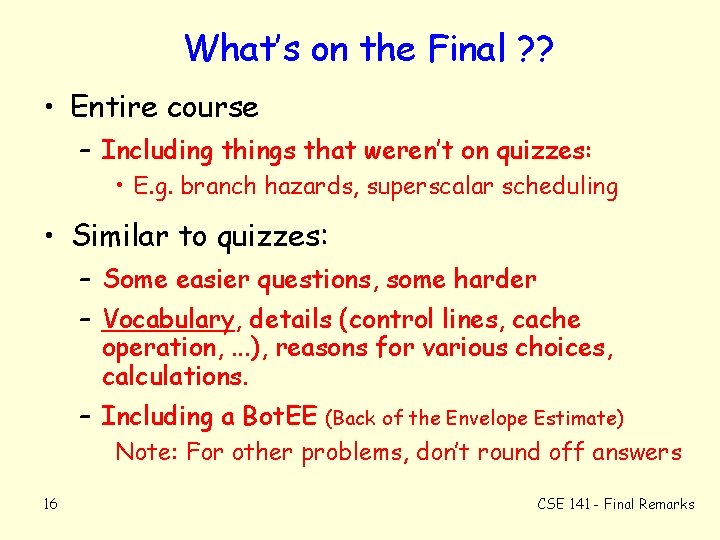 What's on the Final ??

• Entire course
– Including things that weren't on quizzes:
• E.g. branch hazards, superscalar scheduling

• Similar to quizzes:
– Some easier questions, some harder
– Vocabulary, details (control lines, cache operation, ...), reasons for various choices, calculations.
– Including a BotEE (Back of the Envelope Estimate)
Note: For other problems, don't round off answers

16

CSE 141 - Final Remarks